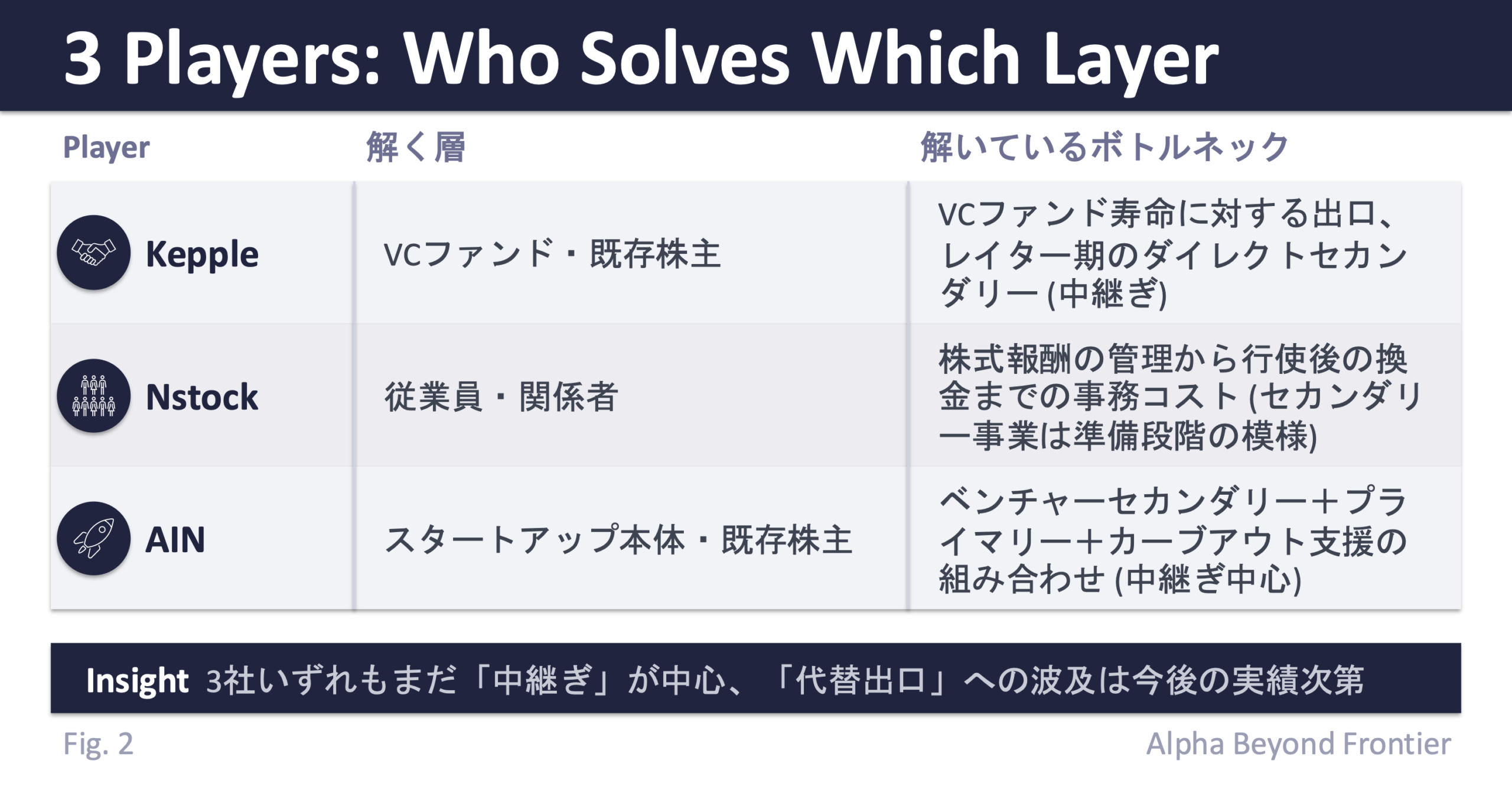 3 Players: Who Solves Which Layer

| Player | 解く層 | 解いているボトルネック |
|---|---|---|
| Kepple | VCファンド・既存株主 | VCファンド寿命に対する出口、レイター期のダイレクトセカンダリー (中継ぎ) |
| Nstock | 従業員・関係者 | 株式報酬の管理から行使後の換金までの事務コスト (セカンダリー事業は準備段階の模様) |
| AIN | スタートアップ本体・既存株主 | ベンチャーセカンダリー＋プライマリー＋カーブアウト支援の組み合わせ (中継ぎ中心) |

Insight 3社いずれもまだ「中継ぎ」が中心、「代替出口」への波及は今後の実績次第

Fig. 2

Alpha Beyond Frontier